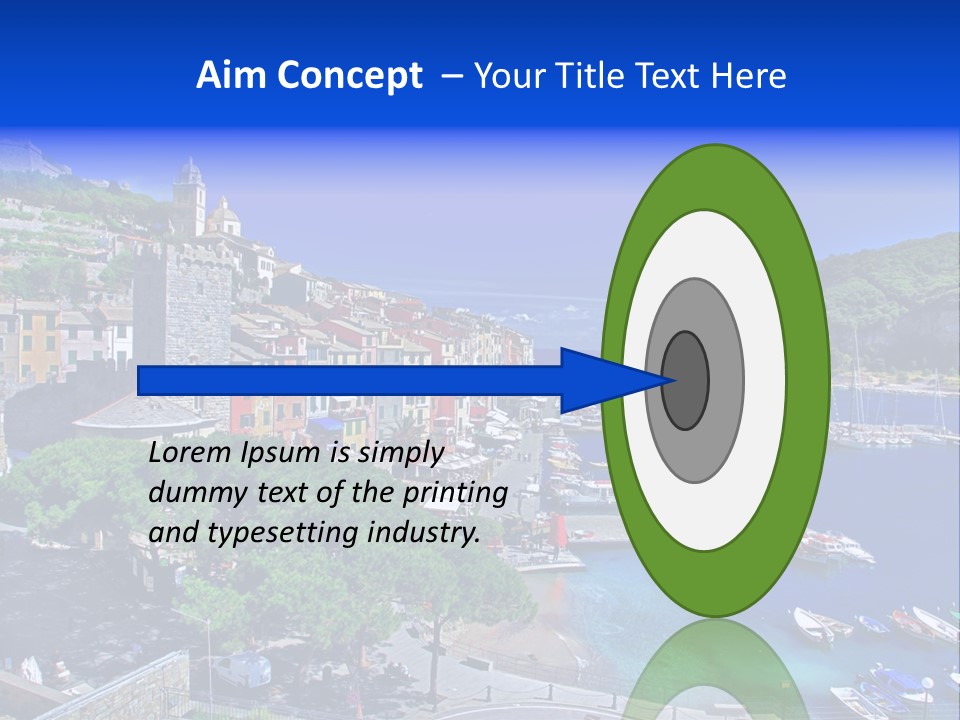 Aim Concept – Your Title Text Here

Lorem Ipsum is simply dummy text of the printing and typesetting industry.